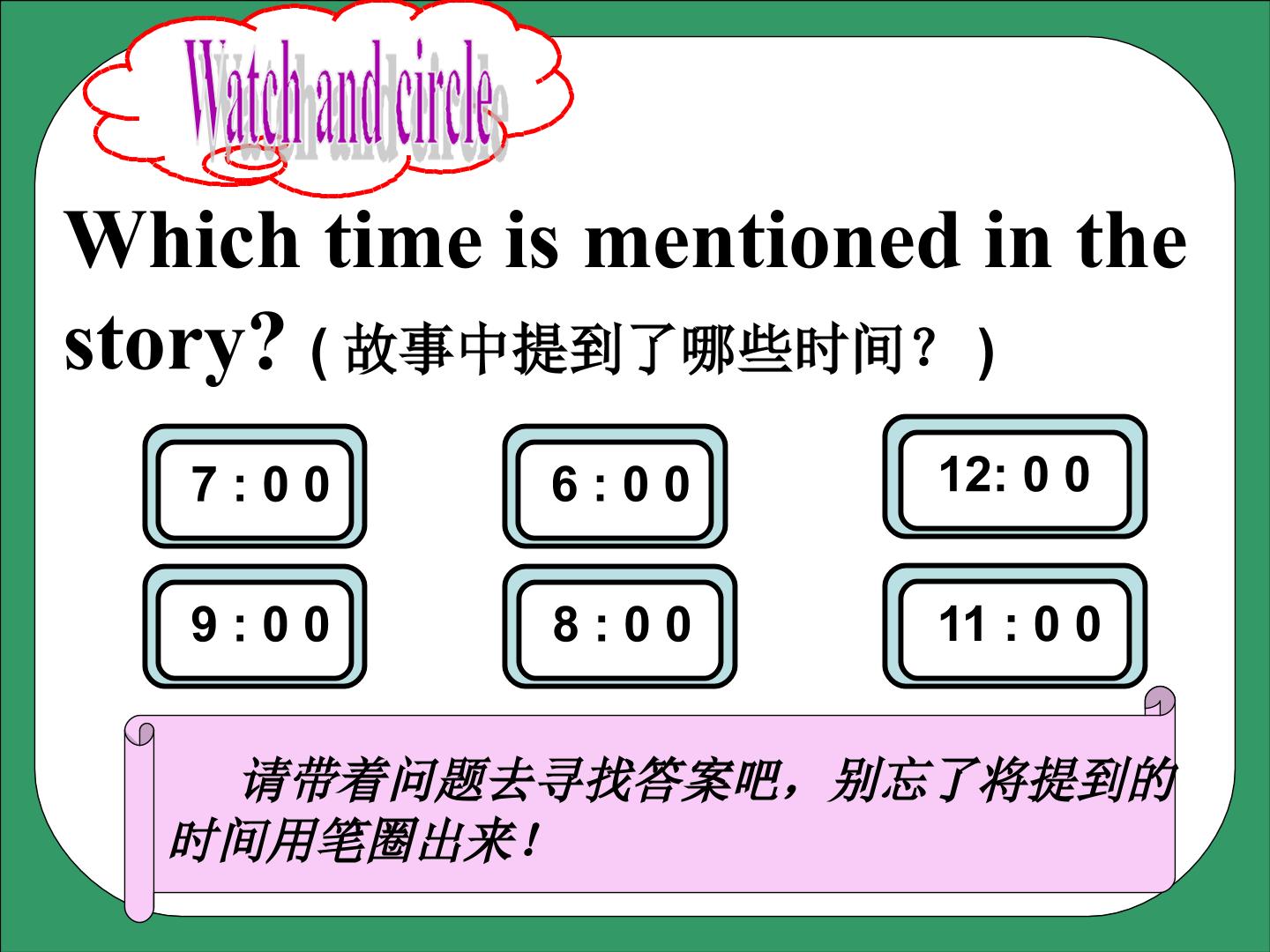 Watch and circle

Which time is mentioned in the story? (故事中提到了哪些时间？)

7 : 0 0

6 : 0 0

12: 0 0

9 : 0 0

8 : 0 0

11 : 0 0

请带着问题去寻找答案吧，别忘了将提到的时间用笔圈出来！